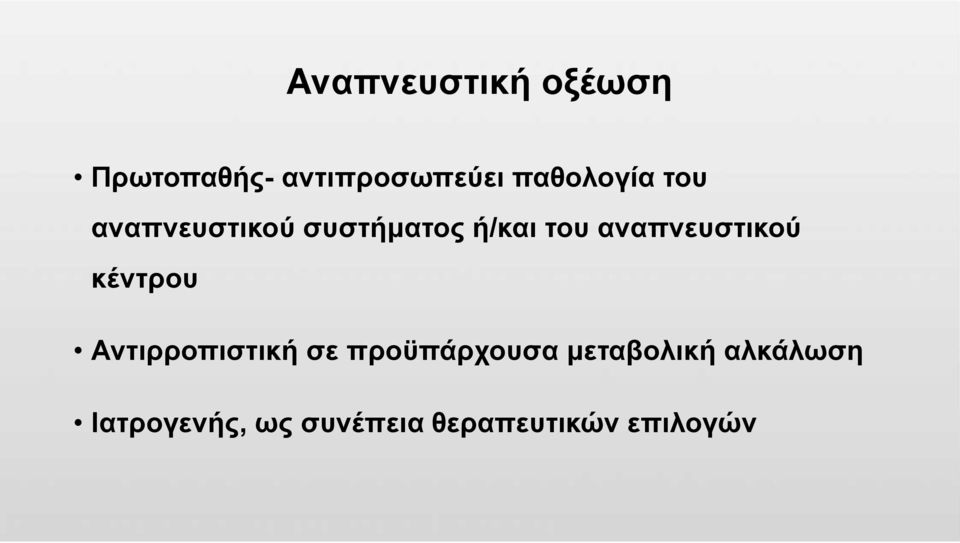 Αναπνευστική οξέωση

• Πρωτοπαθής- αντιπροσωπεύει παθολογία του αναπνευστικού συστήματος ή/και του αναπνευστικού κέντρου

• Αντιρροπιστική σε προϋπάρχουσα μεταβολική αλκάλωση

• Ιατρογενής, ως συνέπεια θεραπευτικών επιλογών